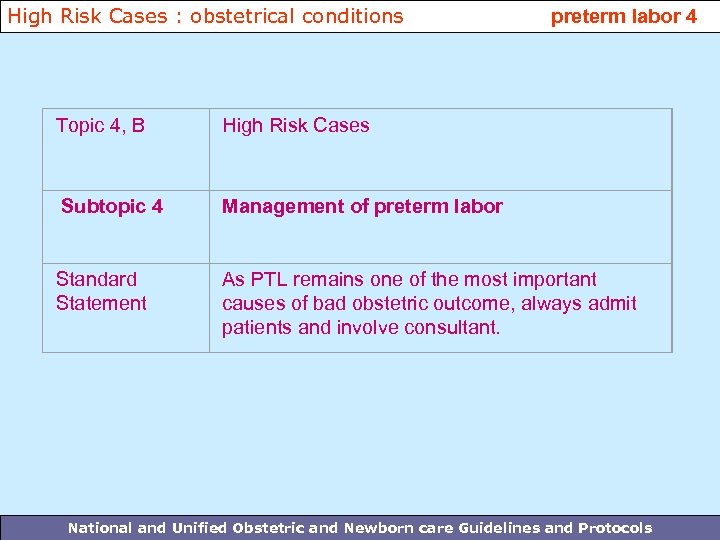 High Risk Cases : obstetrical conditions preterm labor 4

| Topic 4, B | High Risk Cases |
|---|---|
| **Subtopic 4** | **Management of preterm labor** |
| Standard Statement | As PTL remains one of the most important causes of bad obstetric outcome, always admit patients and involve consultant. |

National and Unified Obstetric and Newborn care Guidelines and Protocols